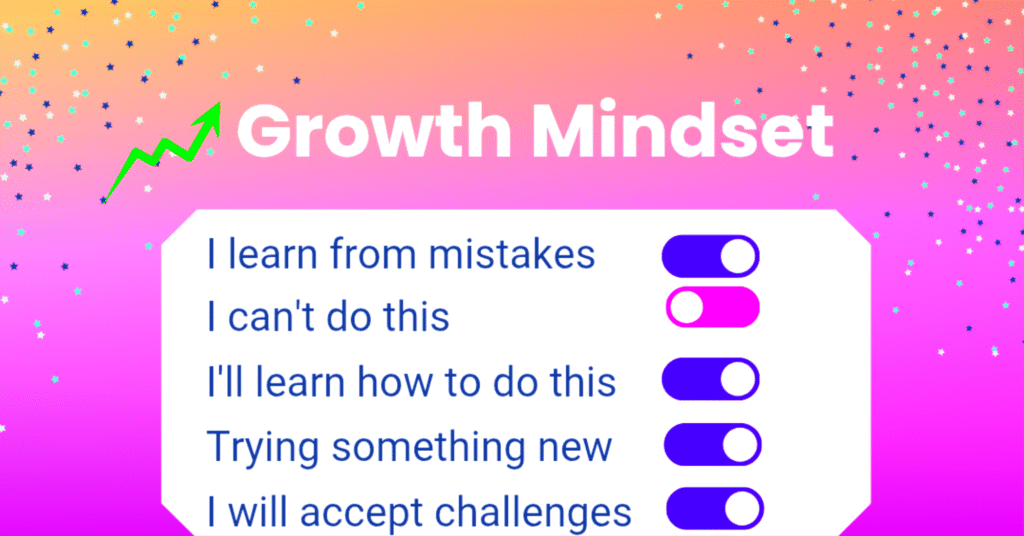 Growth Mindset

I learn from mistakes

I can't do this

I'll learn how to do this

Trying something new

I will accept challenges